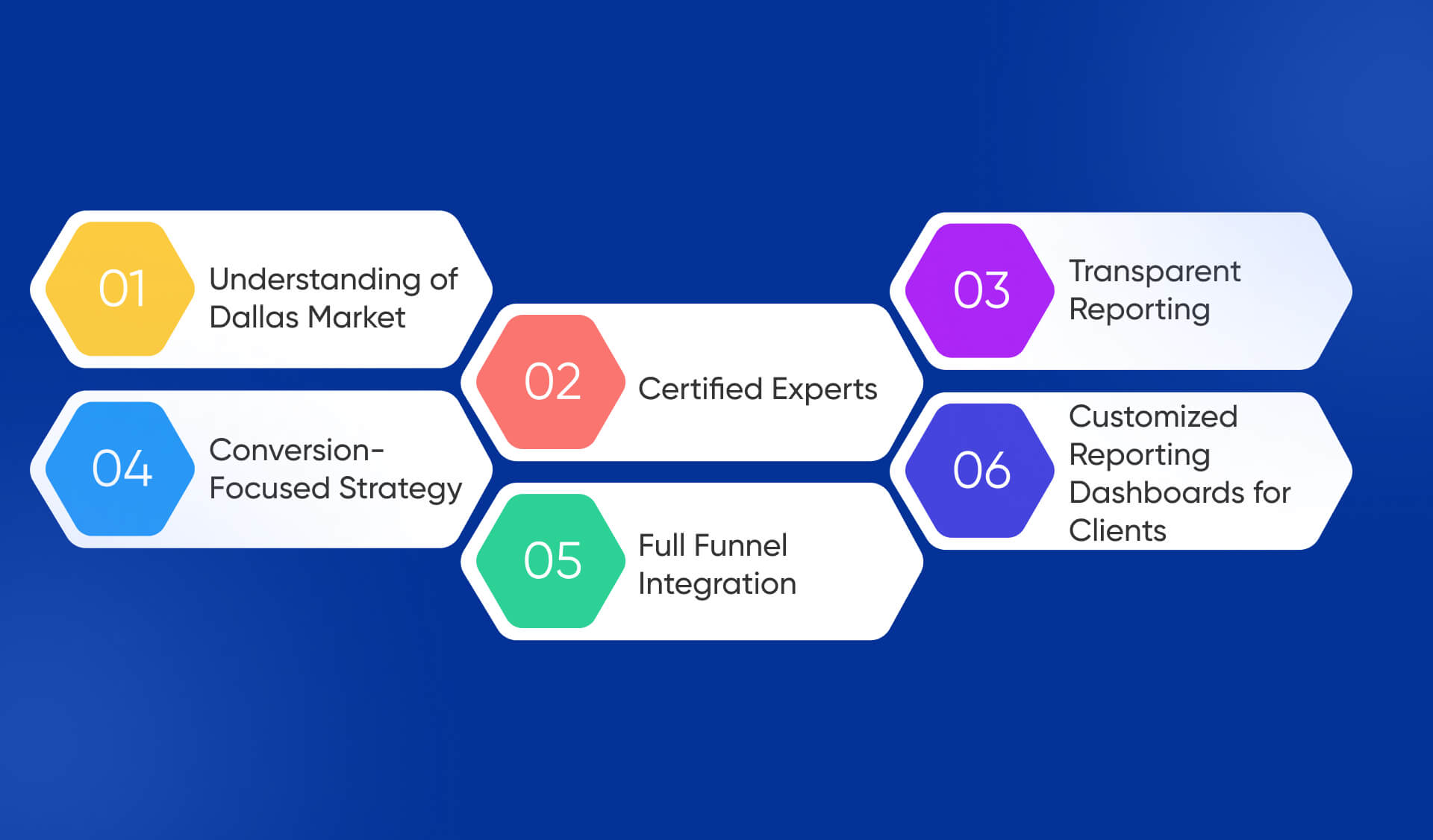 01 Understanding of Dallas Market

02 Certified Experts

03 Transparent Reporting

04 Conversion-Focused Strategy

05 Full Funnel Integration

06 Customized Reporting Dashboards for Clients